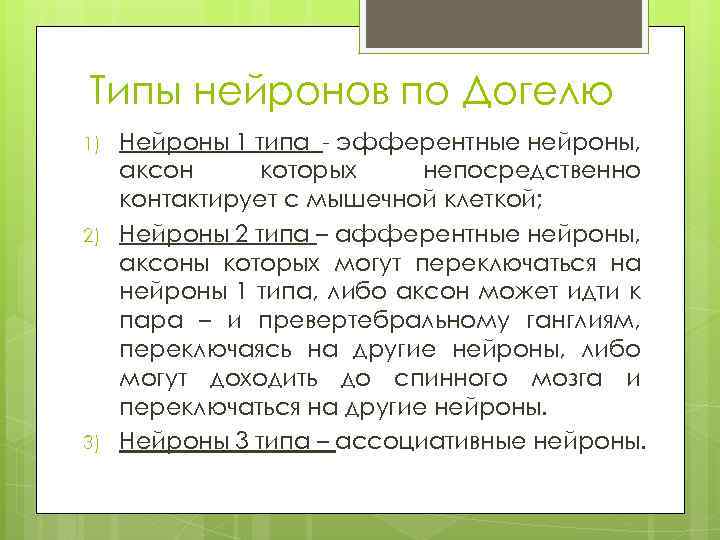 Типы нейронов по Догелю

1) Нейроны 1 типа - эфферентные нейроны, аксон которых непосредственно контактирует с мышечной клеткой;

2) Нейроны 2 типа – афферентные нейроны, аксоны которых могут переключаться на нейроны 1 типа, либо аксон может идти к пара – и превертебральному ганглиям, переключаясь на другие нейроны, либо могут доходить до спинного мозга и переключаться на другие нейроны.

3) Нейроны 3 типа – ассоциативные нейроны.